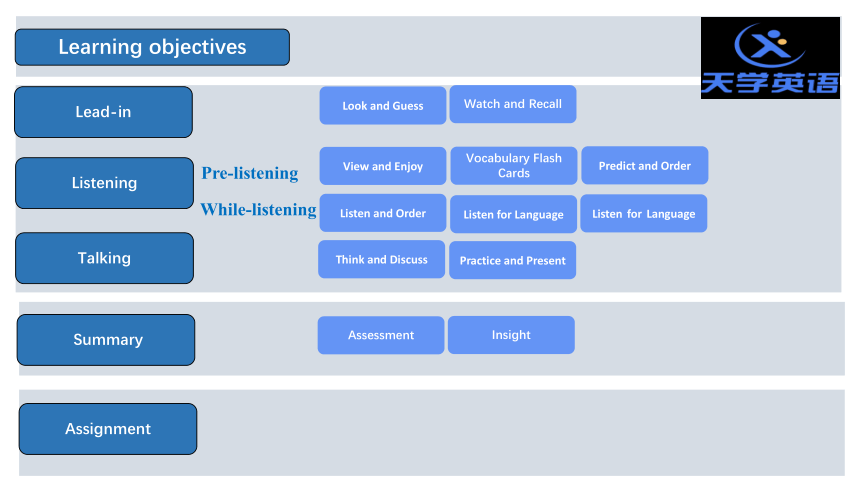 Learning objectives

天学英语

Lead-in

Look and Guess

Watch and Recall

Listening

Pre-listening

View and Enjoy

Vocabulary Flash Cards

Predict and Order

While-listening

Listen and Order

Listen for Language

Listen for Language

Talking

Think and Discuss

Practice and Present

Summary

Assessment

Insight

Assignment